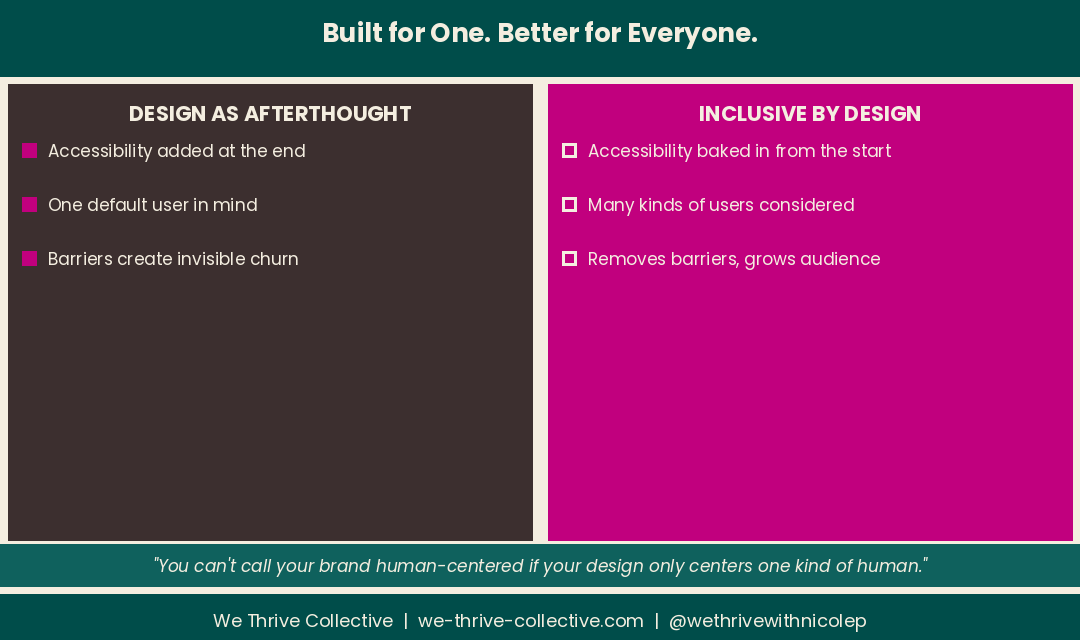 Built for One. Better for Everyone.

DESIGN AS AFTERTHOUGHT

Accessibility added at the end

One default user in mind

Barriers create invisible churn

INCLUSIVE BY DESIGN

Accessibility baked in from the start

Many kinds of users considered

Removes barriers, grows audience

"You can't call your brand human-centered if your design only centers one kind of human."

We Thrive Collective | we-thrive-collective.com | @wethrivewithnicolep